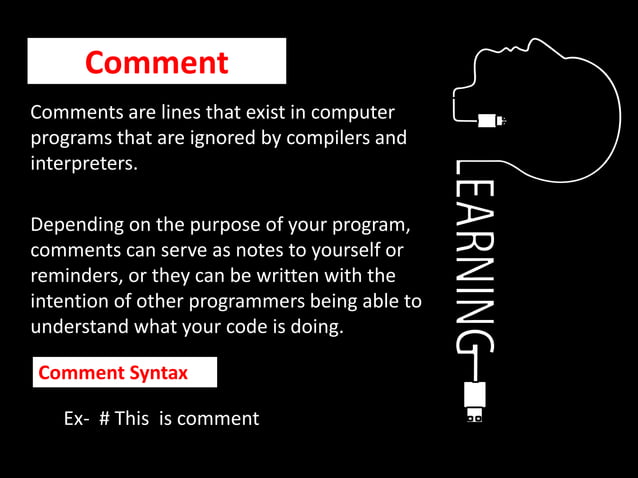 Comment

Comments are lines that exist in computer programs that are ignored by compilers and interpreters.

Depending on the purpose of your program, comments can serve as notes to yourself or reminders, or they can be written with the intention of other programmers being able to understand what your code is doing.

Comment Syntax

Ex- # This is comment

LEARNING